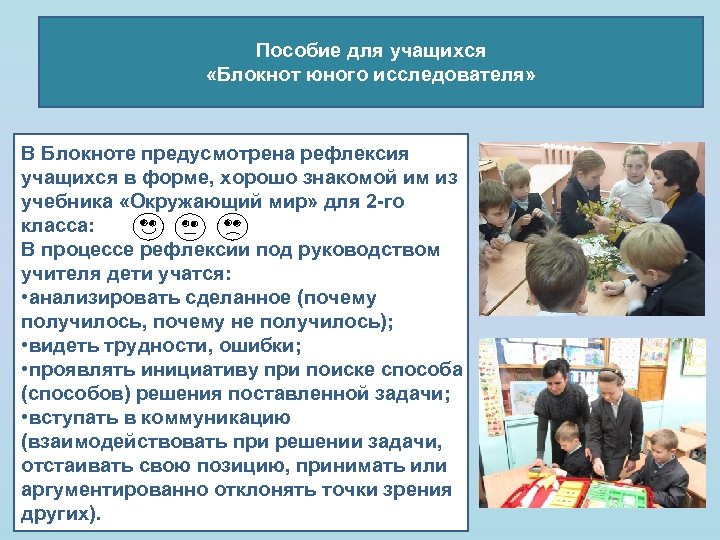 Пособие для учащихся
«Блокнот юного исследователя»

В Блокноте предусмотрена рефлексия учащихся в форме, хорошо знакомой им из учебника «Окружающий мир» для 2-го класса:
В процессе рефлексии под руководством учителя дети учатся:
•анализировать сделанное (почему получилось, почему не получилось);
•видеть трудности, ошибки;
•проявлять инициативу при поиске способа (способов) решения поставленной задачи;
•вступать в коммуникацию (взаимодействовать при решении задачи, отстаивать свою позицию, принимать или аргументированно отклонять точки зрения других).